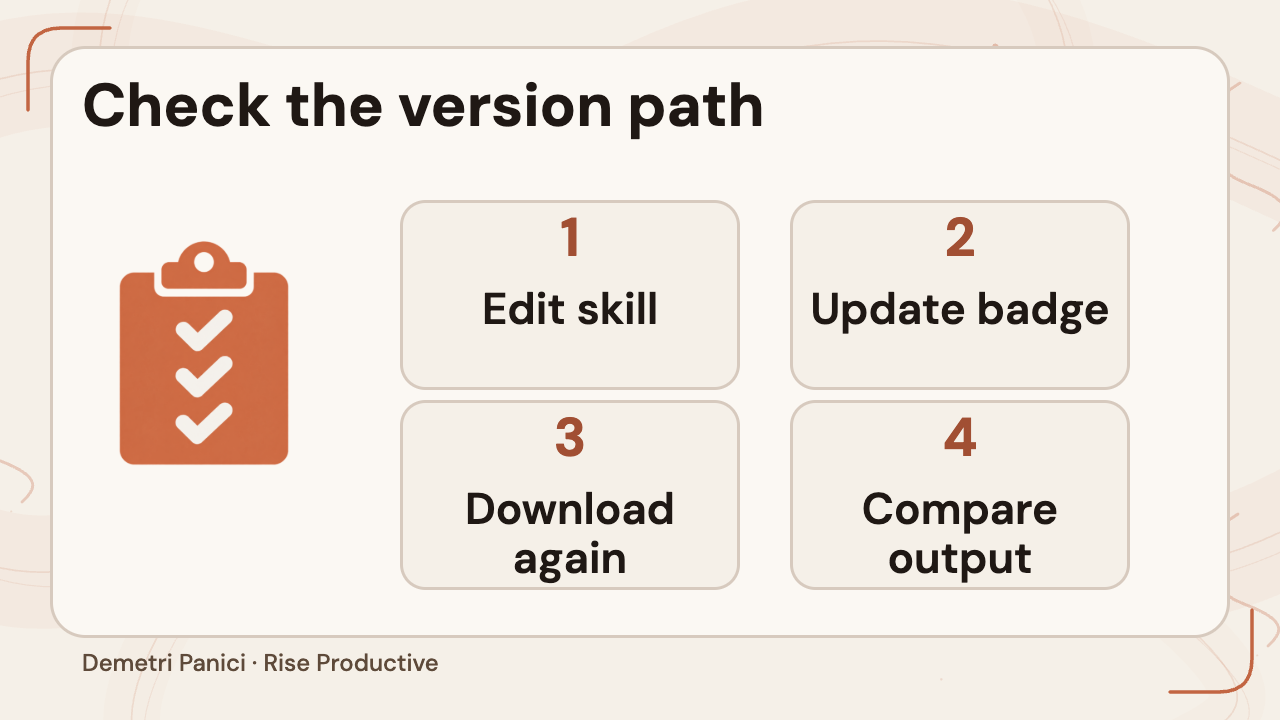 Check the version path

1
Edit skill

2
Update badge

3
Download again

4
Compare output

Demetri Panici · Rise Productive